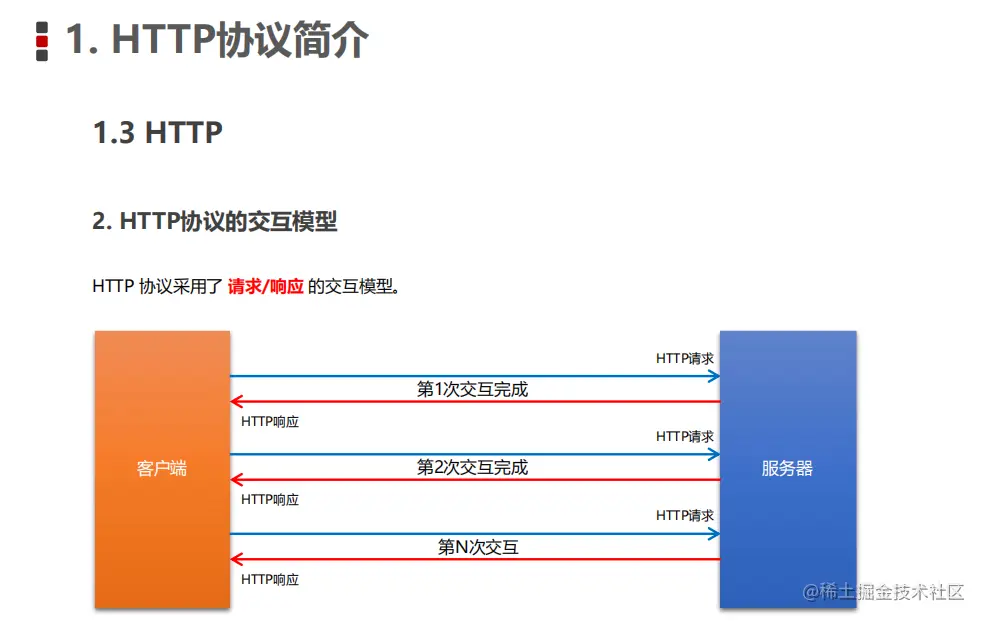 1. HTTP协议简介

1.3 HTTP

2. HTTP协议的交互模型

HTTP 协议采用了 请求/响应 的交互模型。

客户端

HTTP请求
第1次交互完成
HTTP响应
HTTP请求
第2次交互完成
HTTP响应
HTTP请求
第N次交互
HTTP响应

服务器

@稀土掘金技术社区